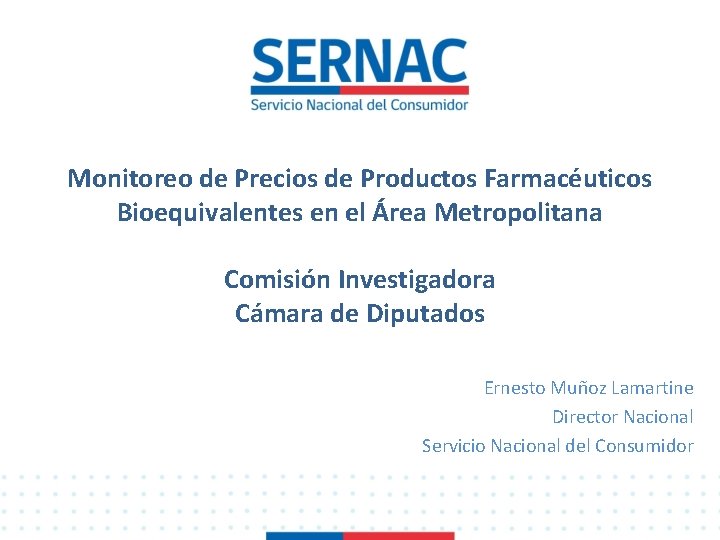 SERNAC
Servicio Nacional del Consumidor

Monitoreo de Precios de Productos Farmacéuticos Bioequivalentes en el Área Metropolitana

Comisión Investigadora
Cámara de Diputados

Ernesto Muñoz Lamartine
Director Nacional
Servicio Nacional del Consumidor